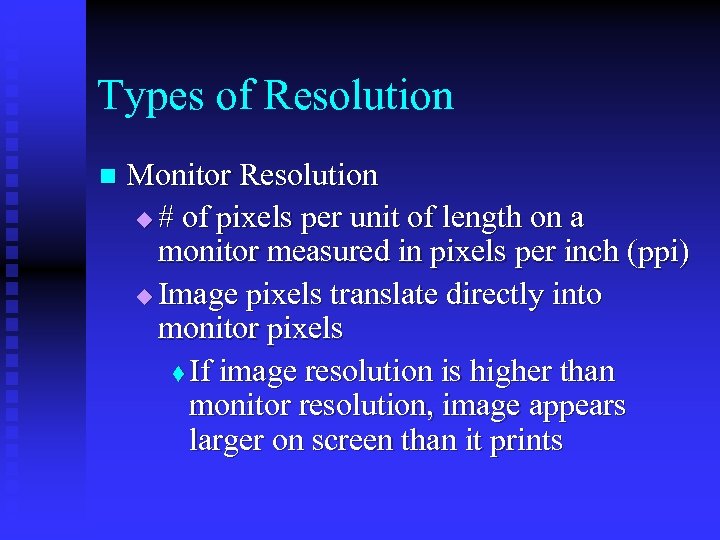 Types of Resolution

Monitor Resolution

# of pixels per unit of length on a monitor measured in pixels per inch (ppi)

Image pixels translate directly into monitor pixels

If image resolution is higher than monitor resolution, image appears larger on screen than it prints